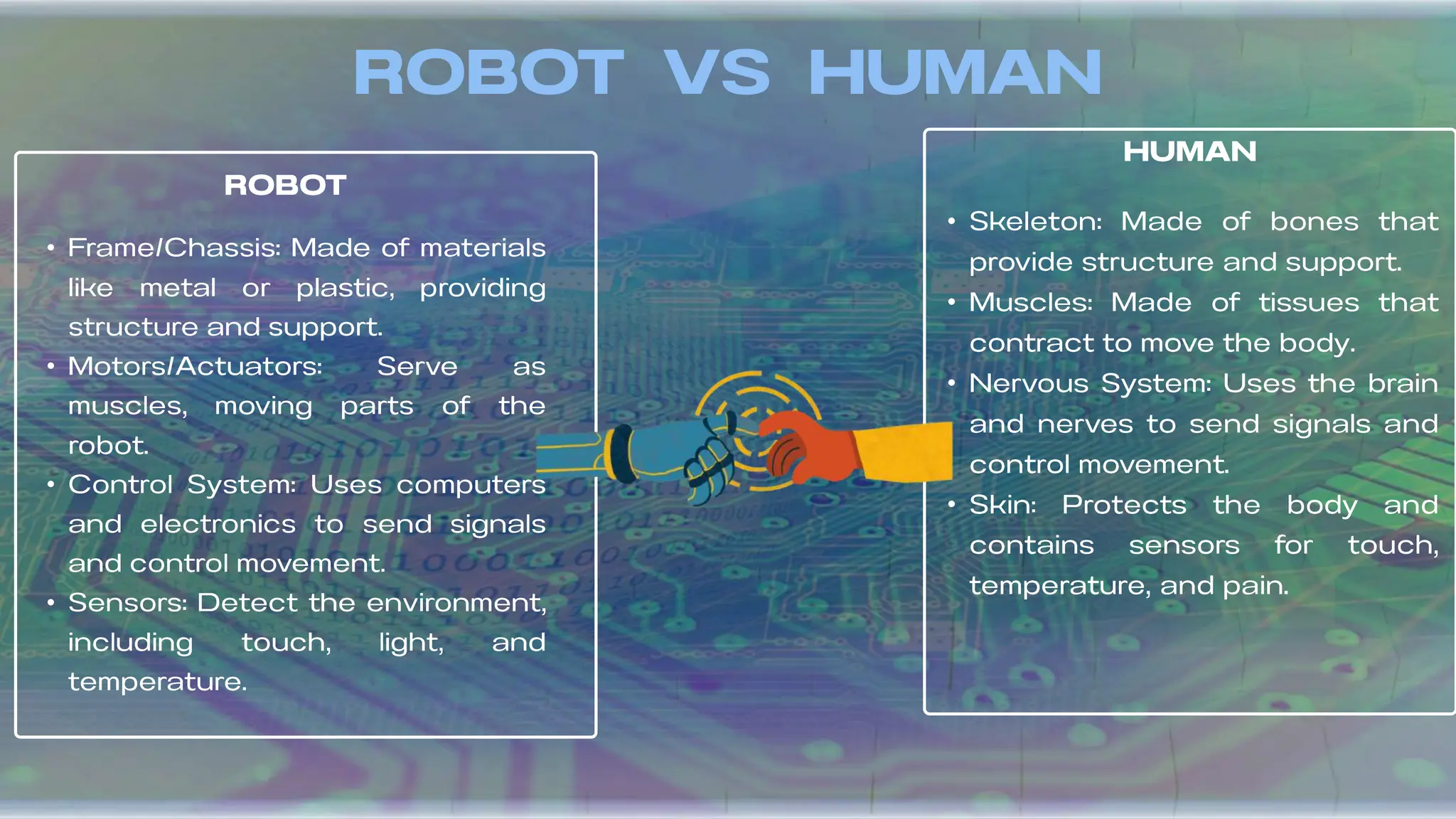 ROBOT VS HUMAN

ROBOT

• Frame/Chassis: Made of materials like metal or plastic, providing structure and support.
• Motors/Actuators: Serve as muscles, moving parts of the robot.
• Control System: Uses computers and electronics to send signals and control movement.
• Sensors: Detect the environment, including touch, light, and temperature.

HUMAN

• Skeleton: Made of bones that provide structure and support.
• Muscles: Made of tissues that contract to move the body.
• Nervous System: Uses the brain and nerves to send signals and control movement.
• Skin: Protects the body and contains sensors for touch, temperature, and pain.